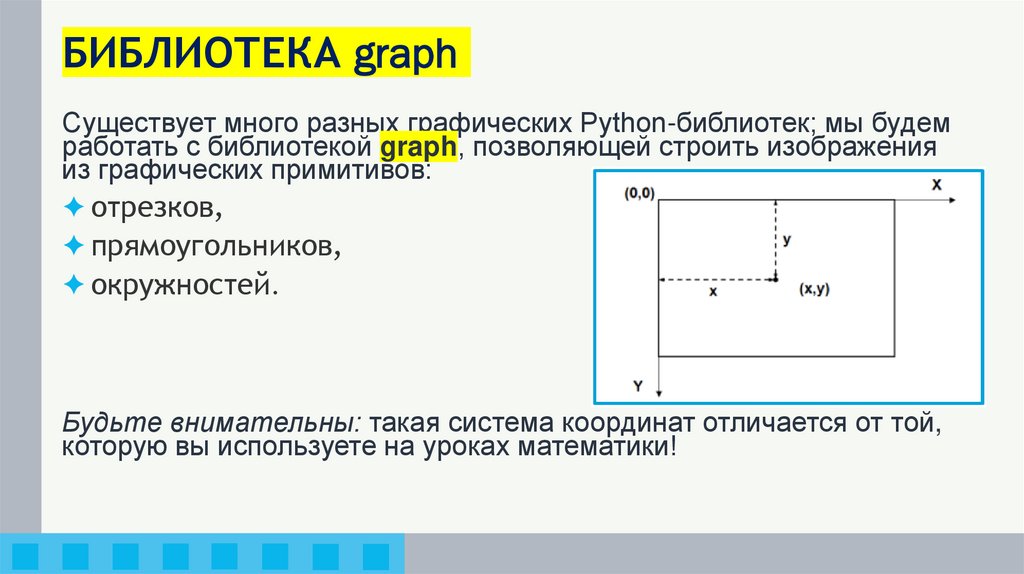 БИБЛИОТЕКА graph

Существует много разных графических Python-библиотек; мы будем работать с библиотекой graph, позволяющей строить изображения из графических примитивов:

✦ отрезков,
✦ прямоугольников,
✦ окружностей.

(0,0)
X
y
x
(x,y)
Y

Будьте внимательны: такая система координат отличается от той, которую вы используете на уроках математики!